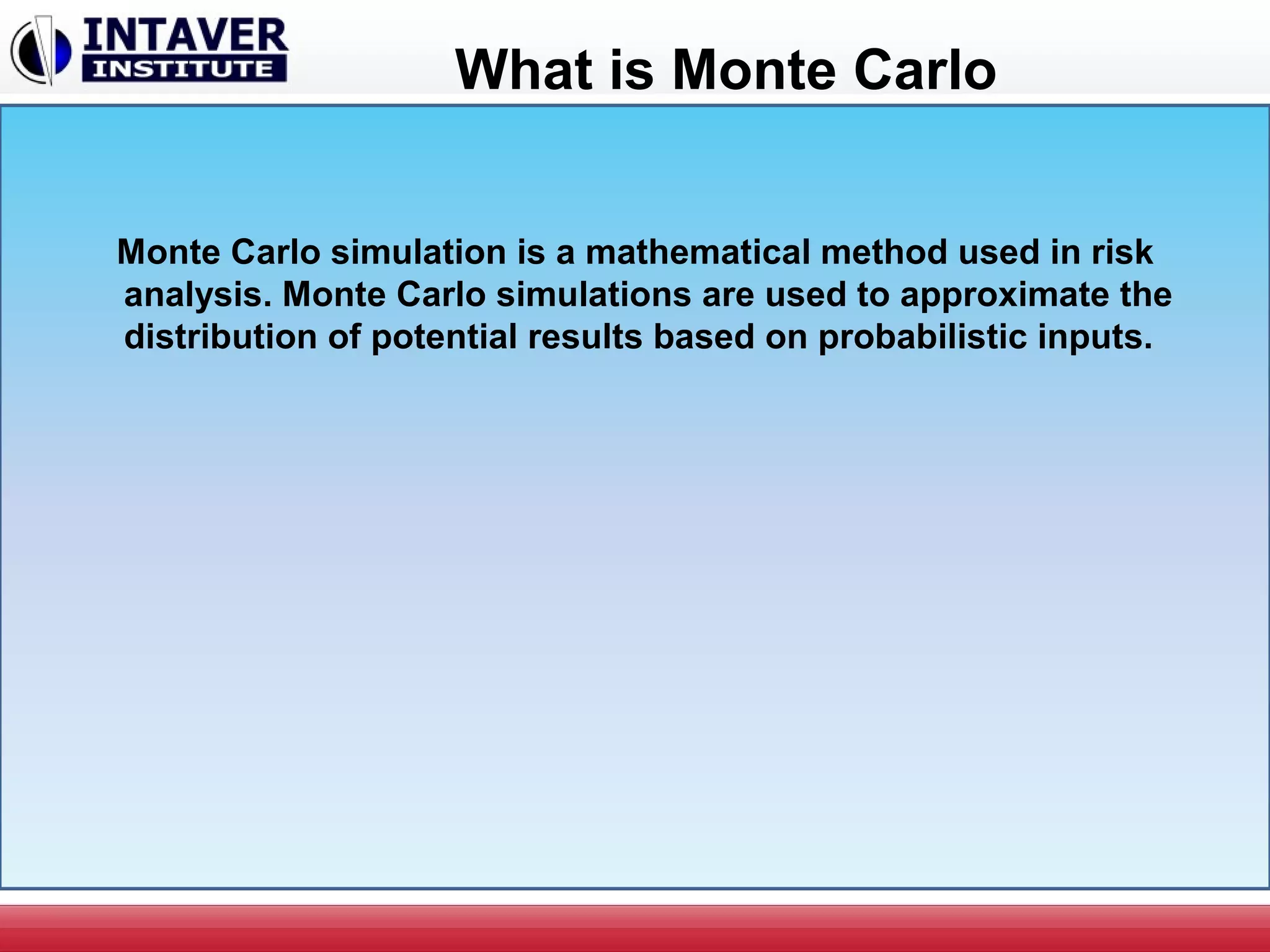 INTAVER
INSTITUTE

What is Monte Carlo

Monte Carlo simulation is a mathematical method used in risk analysis. Monte Carlo simulations are used to approximate the distribution of potential results based on probabilistic inputs.